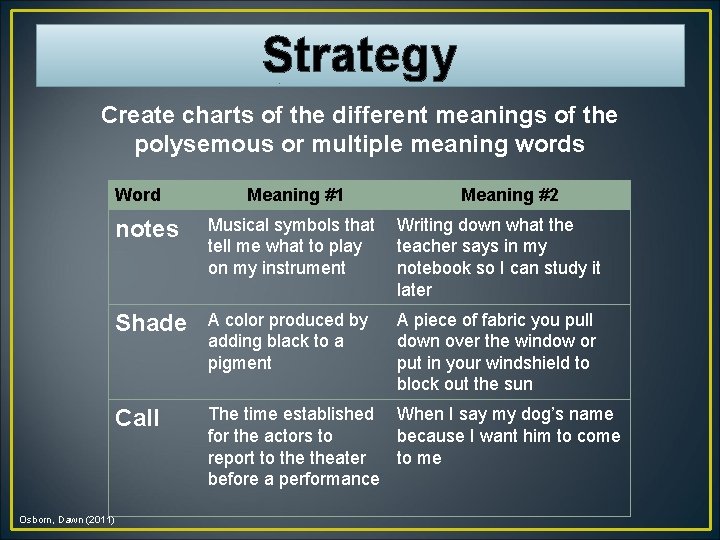 Strategy

Create charts of the different meanings of the polysemous or multiple meaning words

| Word | Meaning #1 | Meaning #2 |
|---|---|---|
| notes | Musical symbols that tell me what to play on my instrument | Writing down what the teacher says in my notebook so I can study it later |
| Shade | A color produced by adding black to a pigment | A piece of fabric you pull down over the window or put in your windshield to block out the sun |
| Call | The time established for the actors to report to the theater before a performance | When I say my dog's name because I want him to come to me |

Osborn, Dawn (2011)